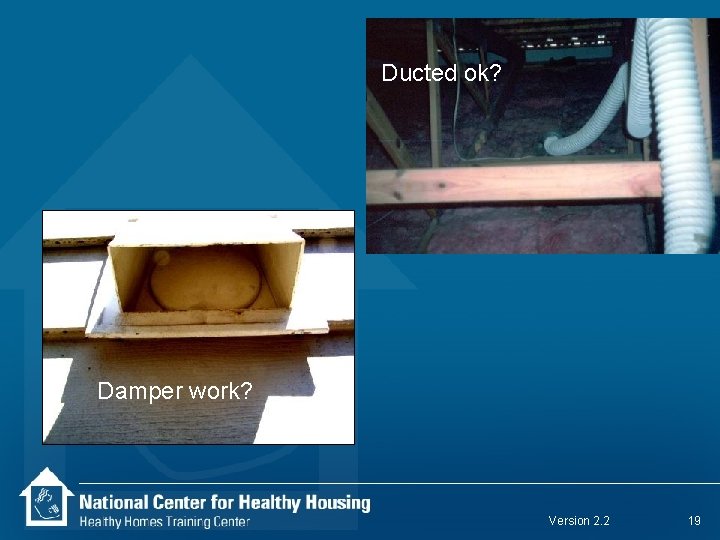 Ducted ok?

Damper work?

National Center for Healthy Housing
Healthy Homes Training Center

Version 2.2

19